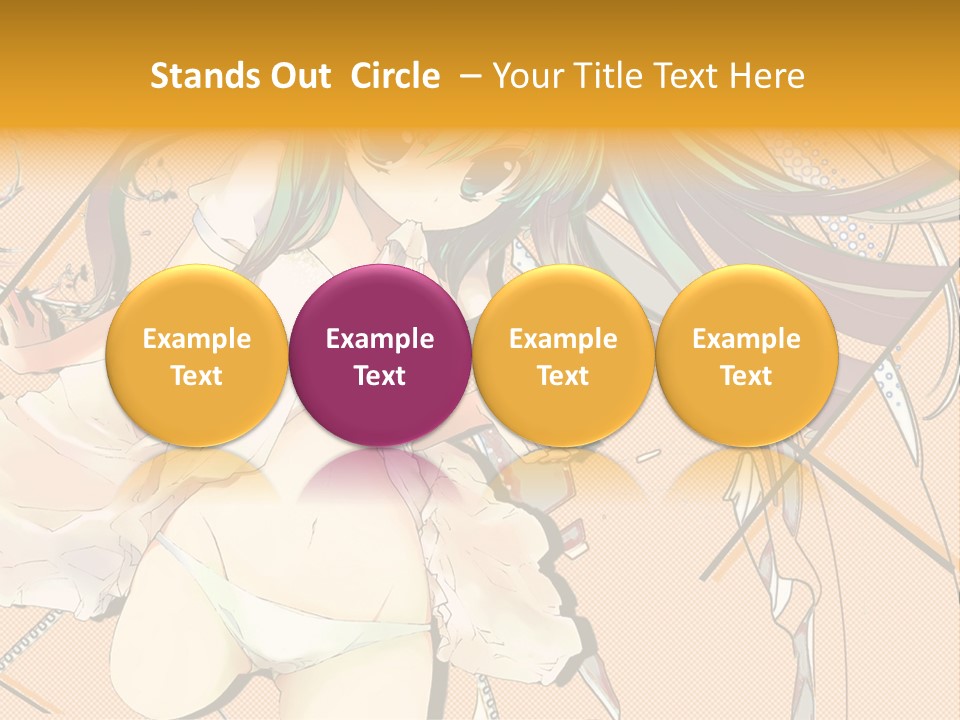 Stands Out Circle – Your Title Text Here

Example Text

Example Text

Example Text

Example Text